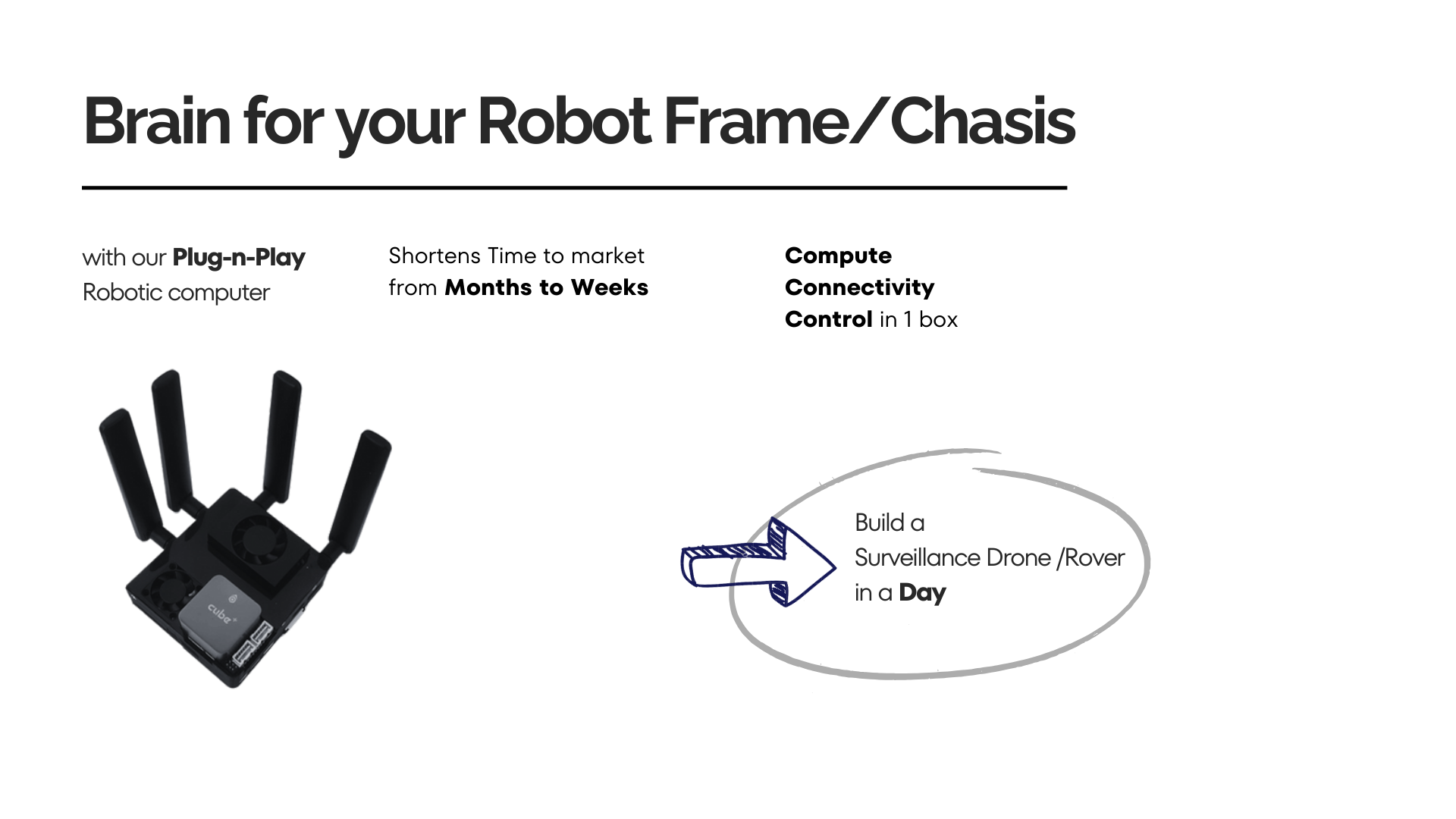 Brain for your Robot Frame/Chasis

with our Plug-n-Play Robotic computer

Shortens Time to market from Months to Weeks

Compute
Connectivity
Control in 1 box

cube

Build a
Surveillance Drone /Rover
in a Day